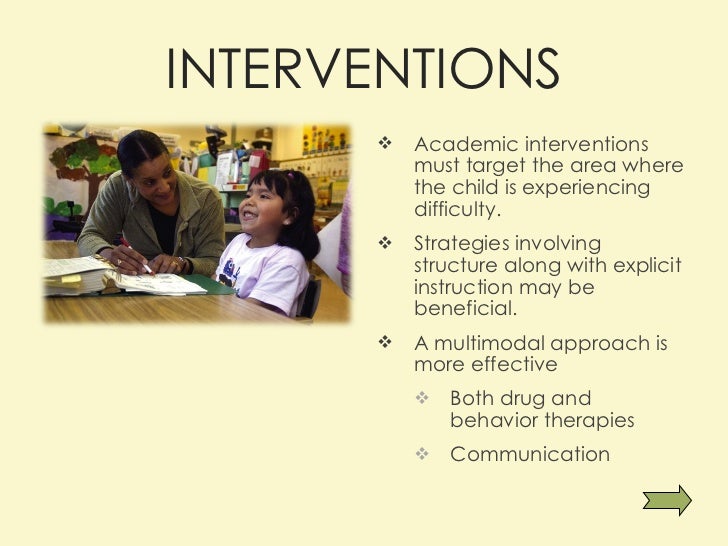 INTERVENTIONS

❖ Academic interventions must target the area where the child is experiencing difficulty.

❖ Strategies involving structure along with explicit instruction may be beneficial.

❖ A multimodal approach is more effective

❖ Both drug and behavior therapies

❖ Communication